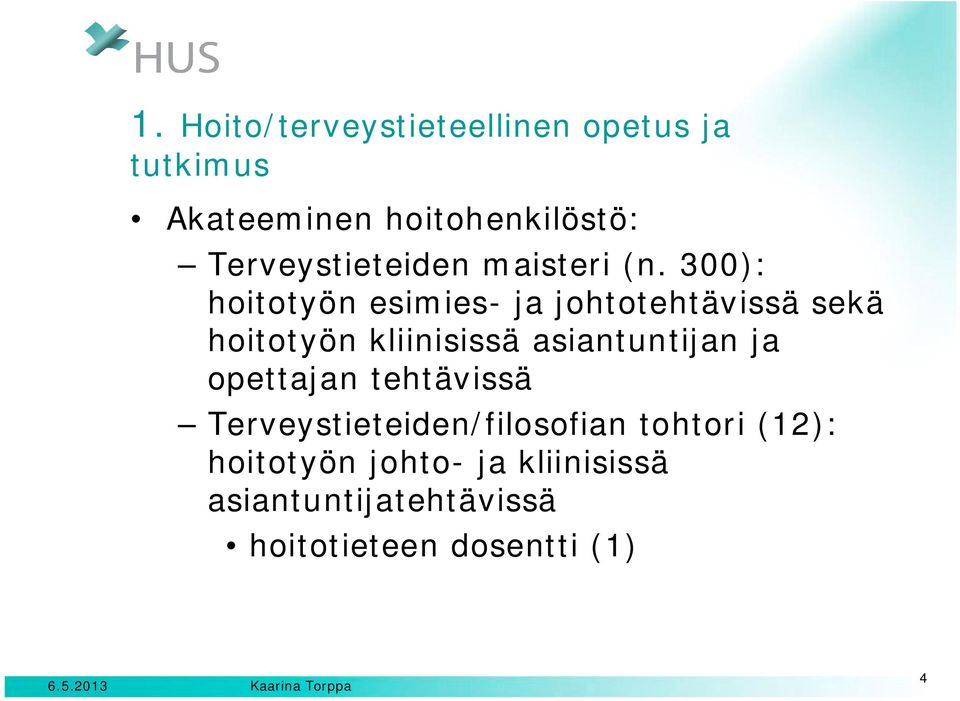 HUS

1. Hoito/terveystieteellinen opetus ja tutkimus

• Akateeminen hoitohenkilöstö:
– Terveystieteiden maisteri (n. 300): hoitotyön esimies- ja johtotehtävissä sekä hoitotyön kliinisissä asiantuntijan ja opettajan tehtävissä
– Terveystieteiden/filosofian tohtori (12): hoitotyön johto- ja kliinisissä asiantuntijatehtävissä
• hoitotieteen dosentti (1)

6.5.2013 Kaarina Torppa 4